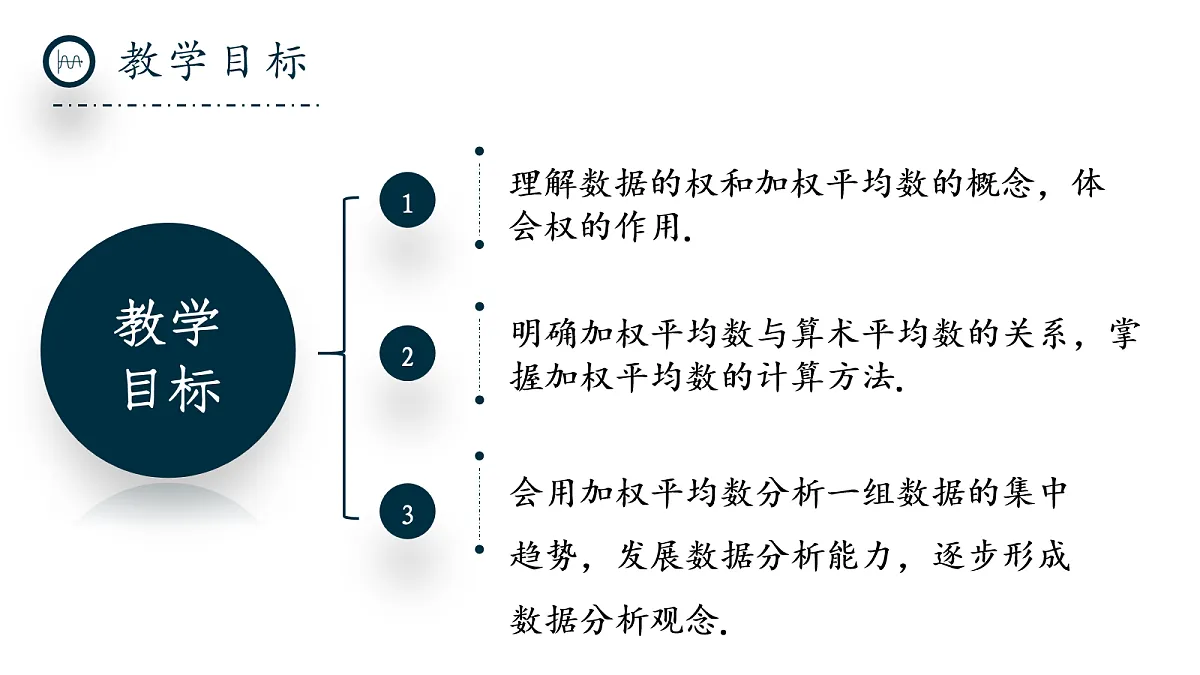 教学目标

教学目标

1

理解数据的权和加权平均数的概念，体会权的作用.

2

明确加权平均数与算术平均数的关系，掌握加权平均数的计算方法.

3

会用加权平均数分析一组数据的集中趋势，发展数据分析能力，逐步形成数据分析观念.